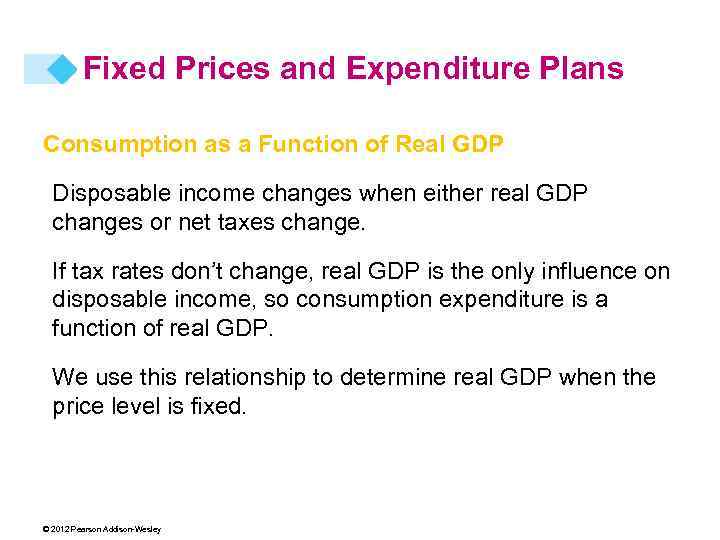 Fixed Prices and Expenditure Plans

Consumption as a Function of Real GDP

Disposable income changes when either real GDP changes or net taxes change.

If tax rates don't change, real GDP is the only influence on disposable income, so consumption expenditure is a function of real GDP.

We use this relationship to determine real GDP when the price level is fixed.

© 2012 Pearson Addison-Wesley